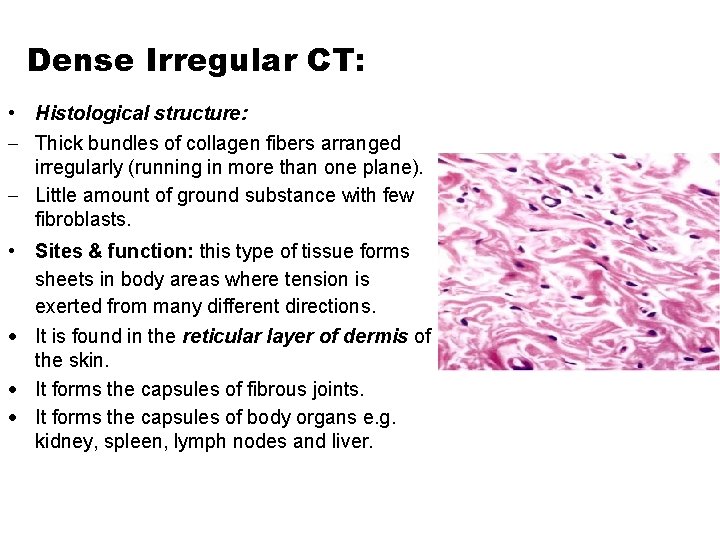 Dense Irregular CT:

• Histological structure:
– Thick bundles of collagen fibers arranged irregularly (running in more than one plane).
– Little amount of ground substance with few fibroblasts.
• Sites & function: this type of tissue forms sheets in body areas where tension is exerted from many different directions.
• It is found in the reticular layer of dermis of the skin.
• It forms the capsules of fibrous joints.
• It forms the capsules of body organs e.g. kidney, spleen, lymph nodes and liver.